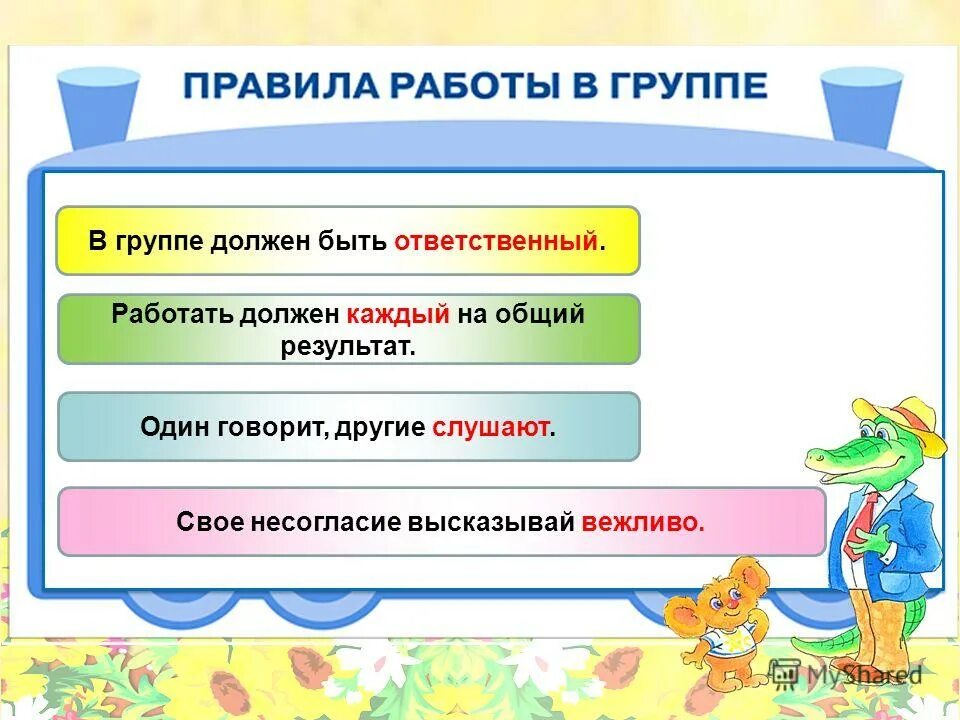 ПРАВИЛА РАБОТЫ В ГРУППЕ

В группе должен быть ответственный.

Работать должен каждый на общий результат.

Один говорит, другие слушают.

Свое несогласие высказывай вежливо.

MyShared